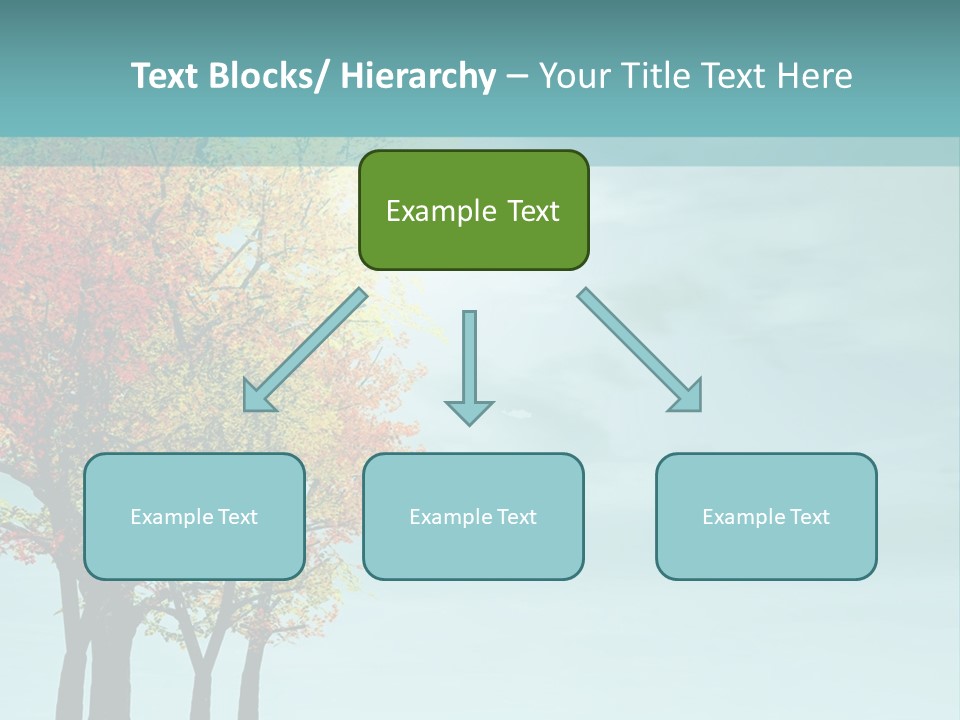 Text Blocks/ Hierarchy – Your Title Text Here

Example Text

Example Text

Example Text

Example Text